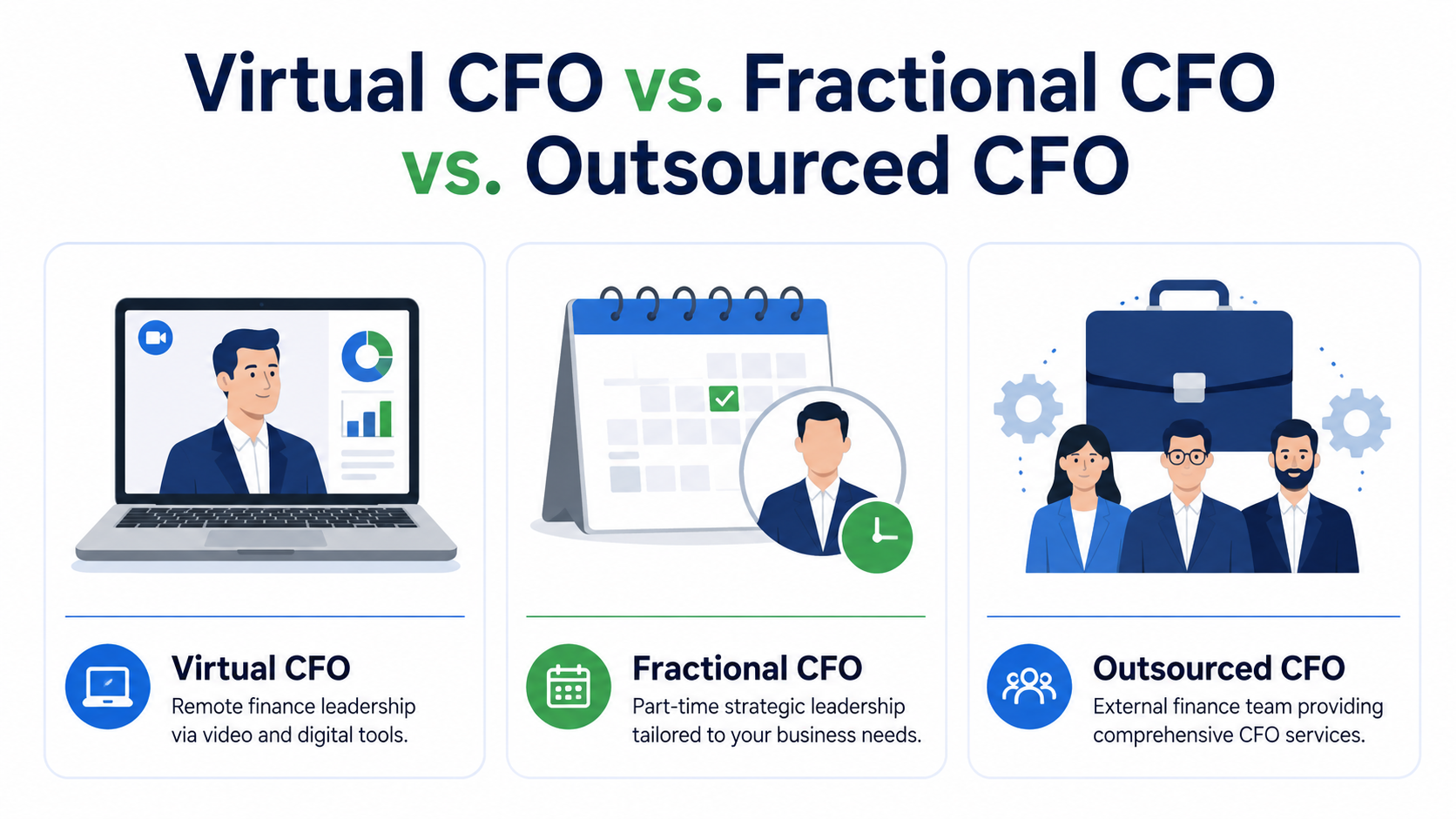 Virtual CFO vs. Fractional CFO vs. Outsourced CFO

Virtual CFO
Remote finance leadership via video and digital tools.

Fractional CFO
Part-time strategic leadership tailored to your business needs.

Outsourced CFO
External finance team providing comprehensive CFO services.